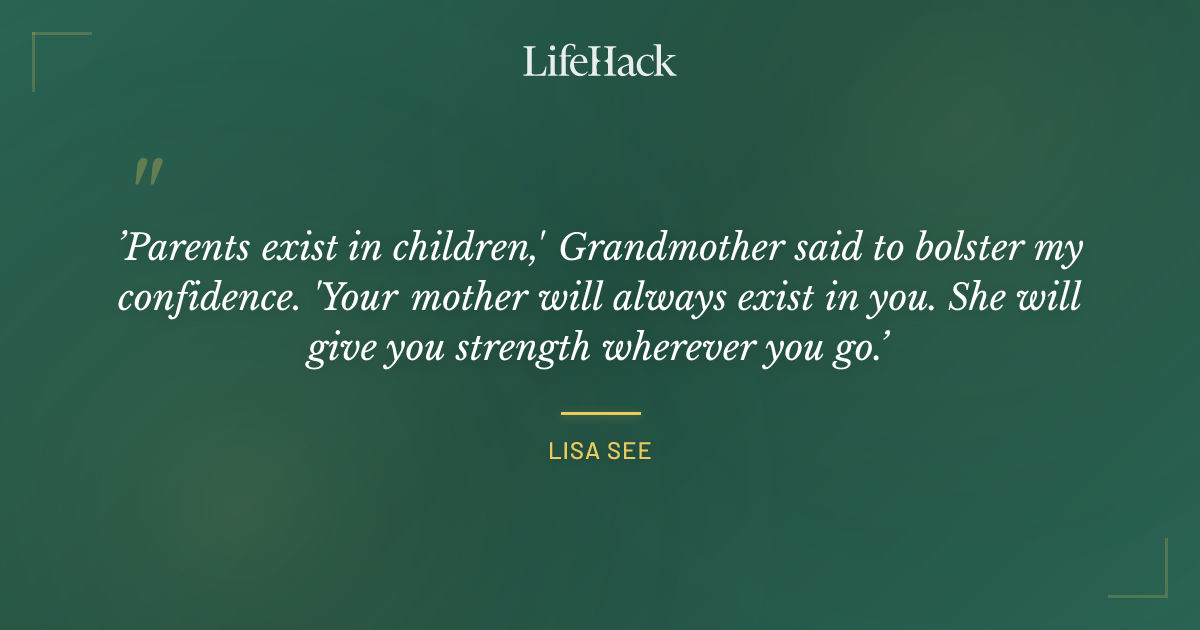 LifeHack

"

’Parents exist in children,' Grandmother said to bolster my confidence. 'Your mother will always exist in you. She will give you strength wherever you go.’

LISA SEE